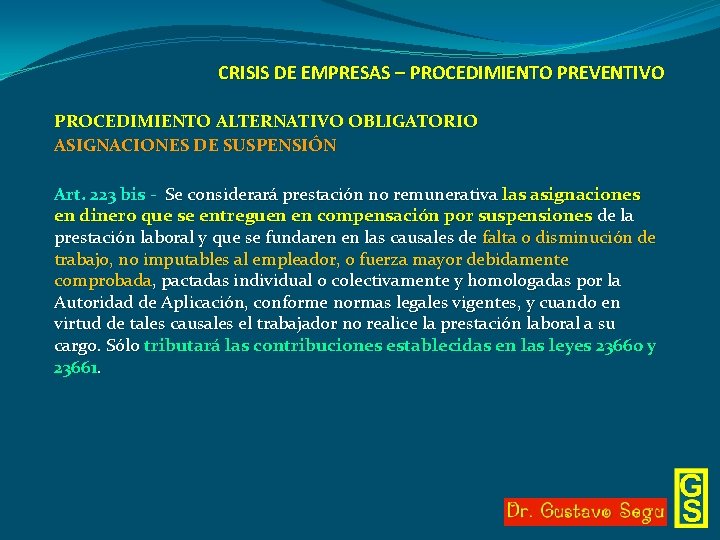 CRISIS DE EMPRESAS – PROCEDIMIENTO PREVENTIVO

PROCEDIMIENTO ALTERNATIVO OBLIGATORIO
ASIGNACIONES DE SUSPENSIÔN

Art. 223 bis - Se considerará prestación no remunerativa las asignaciones en dinero que se entreguen en compensación por suspensiones de la prestación laboral y que se fundaren en las causales de falta o disminución de trabajo, no imputables al empleador, o fuerza mayor debidamente comprobada, pactadas individual o colectivamente y homologadas por la Autoridad de Aplicación, conforme normas legales vigentes, y cuando en virtud de tales causales el trabajador no realice la prestación laboral a su cargo. Sólo tributará las contribuciones establecidas en las leyes 23660 y 23661.

Dr. Gustavo Segu

GS